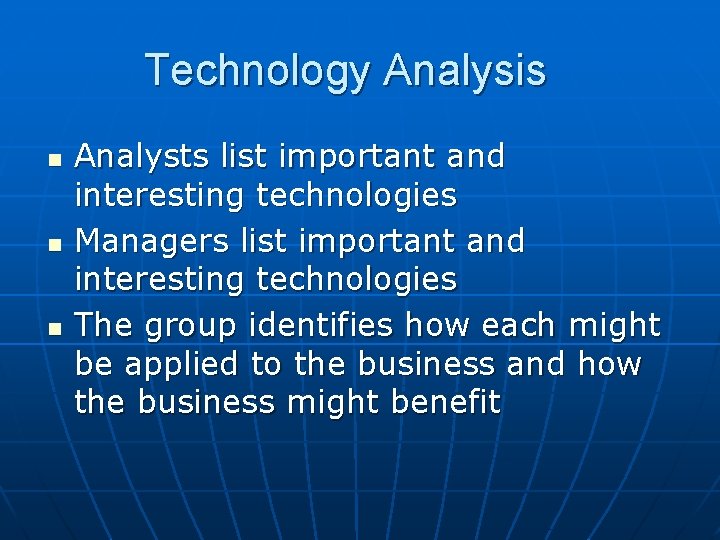 Technology Analysis

- Analysts list important and interesting technologies
- Managers list important and interesting technologies
- The group identifies how each might be applied to the business and how the business might benefit